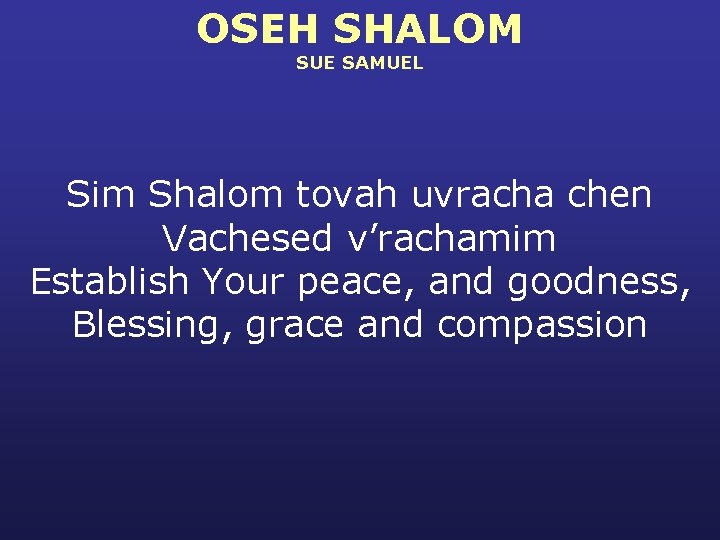 OSEH SHALOM
SUE SAMUEL

Sim Shalom tovah uvracha chen
Vachesed v’rachamim
Establish Your peace, and goodness,
Blessing, grace and compassion